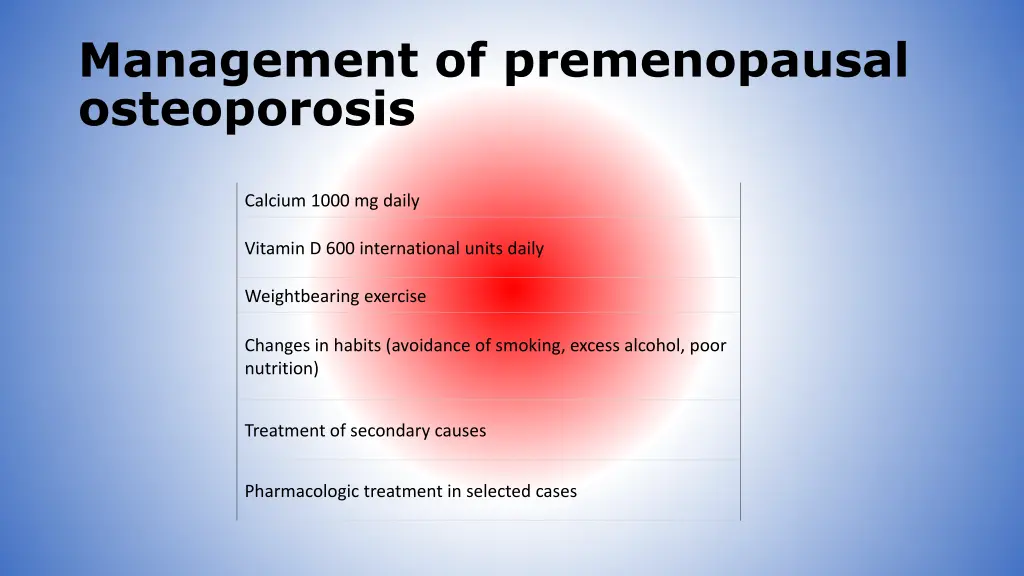 Management of premenopausal osteoporosis

Calcium 1000 mg daily

Vitamin D 600 international units daily

Weightbearing exercise

Changes in habits (avoidance of smoking, excess alcohol, poor nutrition)

Treatment of secondary causes

Pharmacologic treatment in selected cases